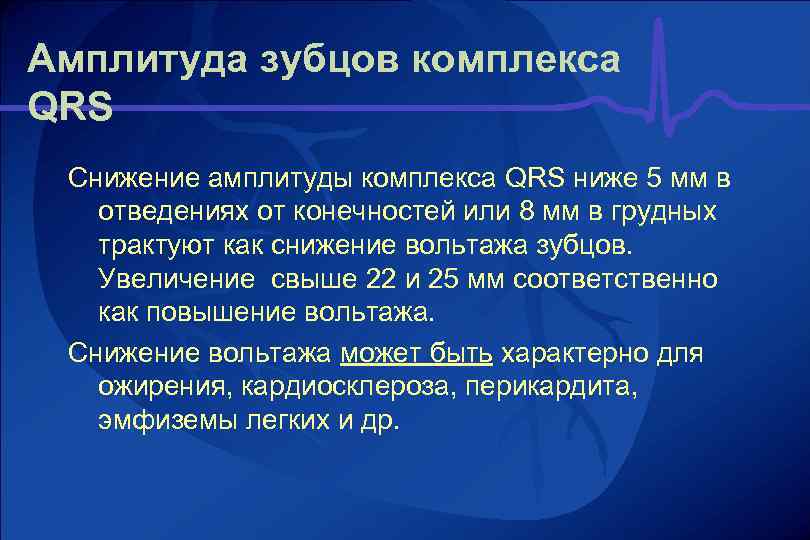 Амплитуда зубцов комплекса QRS

Снижение амплитуды комплекса QRS ниже 5 мм в отведениях от конечностей или 8 мм в грудных трактуют как снижение вольтажа зубцов. Увеличение  свыше 22 и 25 мм соответственно как повышение вольтажа.

Снижение вольтажа может быть характерно для ожирения, кардиосклероза, перикардита, эмфиземы легких и др.